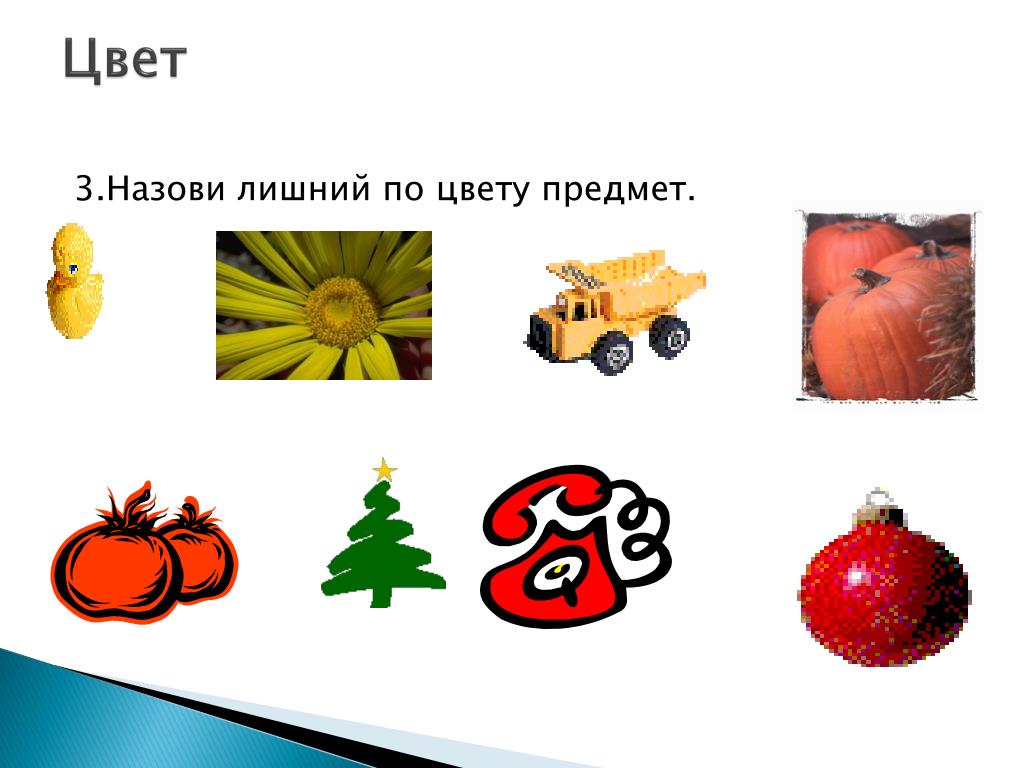 Цвет

3.Назови лишний по цвету предмет.